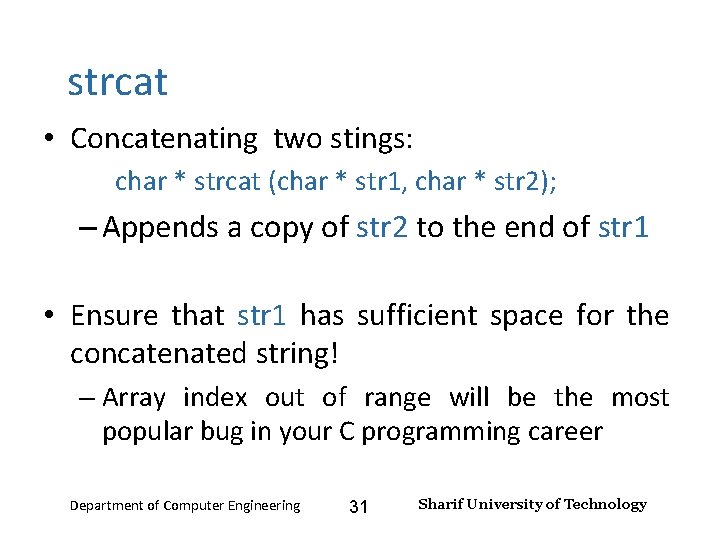 strcat

• Concatenating two stings:

char * strcat (char * str1, char * str2);

– Appends a copy of str2 to the end of str1

• Ensure that str1 has sufficient space for the concatenated string!

– Array index out of range will be the most popular bug in your C programming career

Department of Computer Engineering 31 Sharif University of Technology